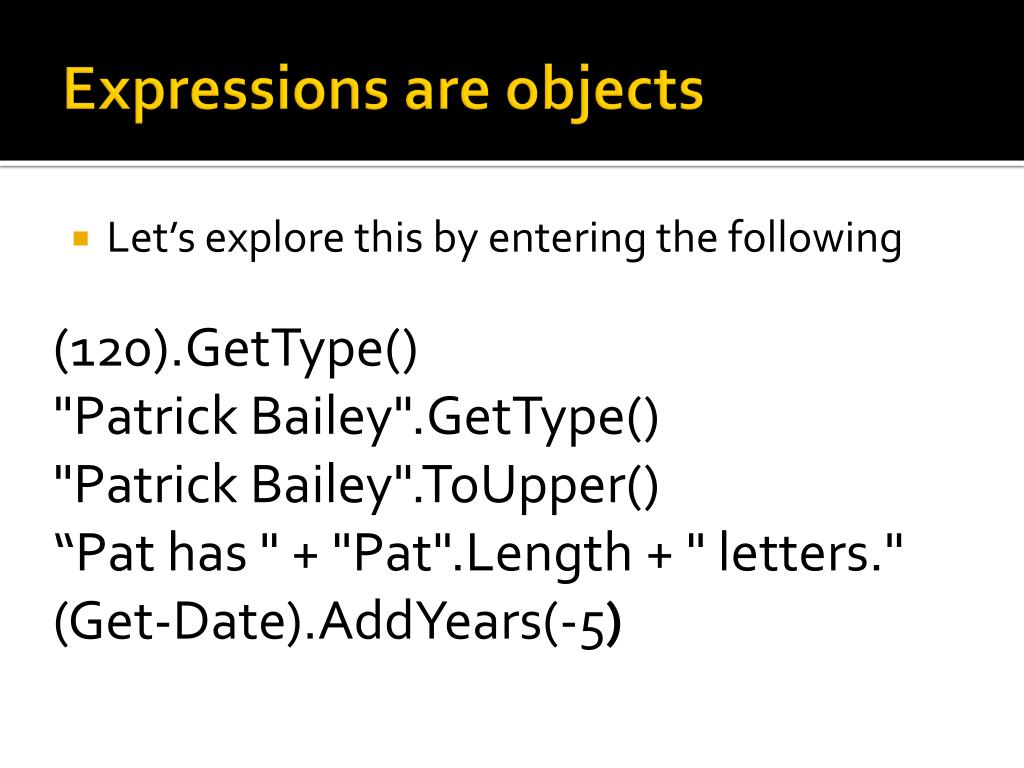 Expressions are objects

Let’s explore this by entering the following

(120).GetType()
"Patrick Bailey".GetType()
"Patrick Bailey".ToUpper()
“Pat has " + "Pat".Length + " letters."
(Get-Date).AddYears(-5)